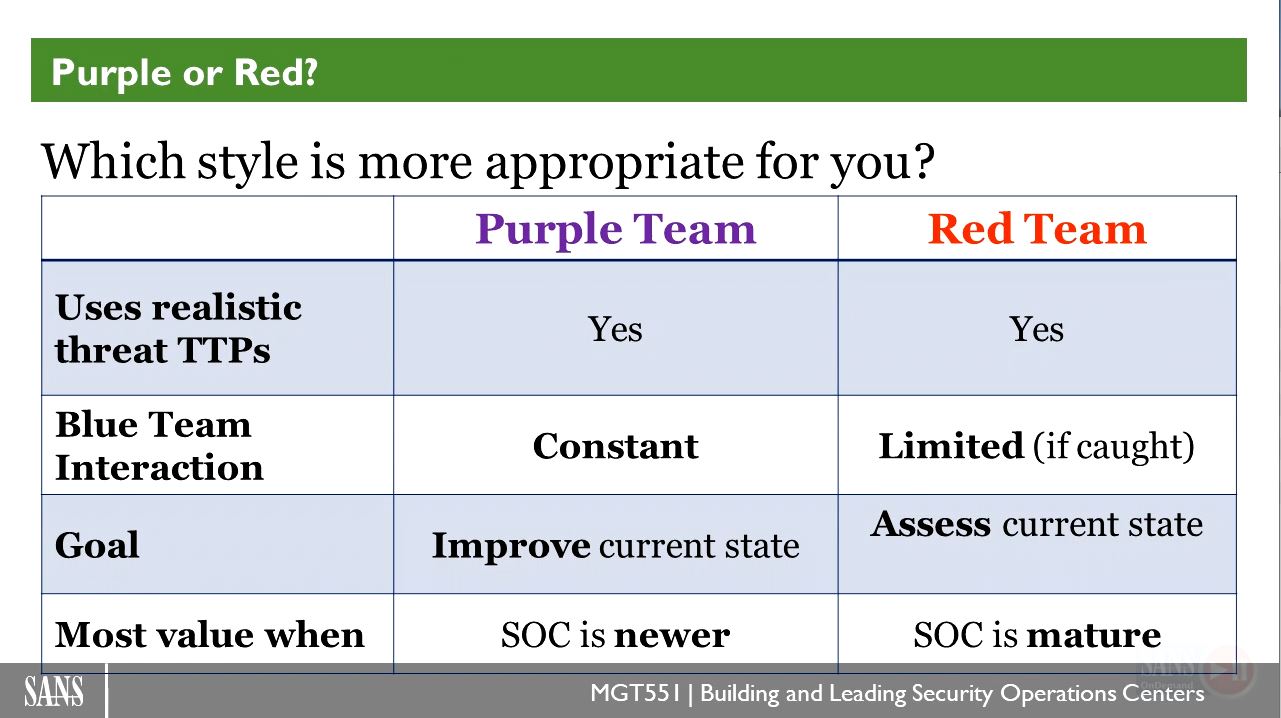 Purple or Red?

Which style is more appropriate for you?

| | Purple Team | Red Team |
|---|---|---|
| Uses realistic threat TTPs | Yes | Yes |
| Blue Team Interaction | Constant | Limited (if caught) |
| Goal | Improve current state | Assess current state |
| Most value when | SOC is newer | SOC is mature |

SANS

MGT551 | Building and Leading Security Operations Centers